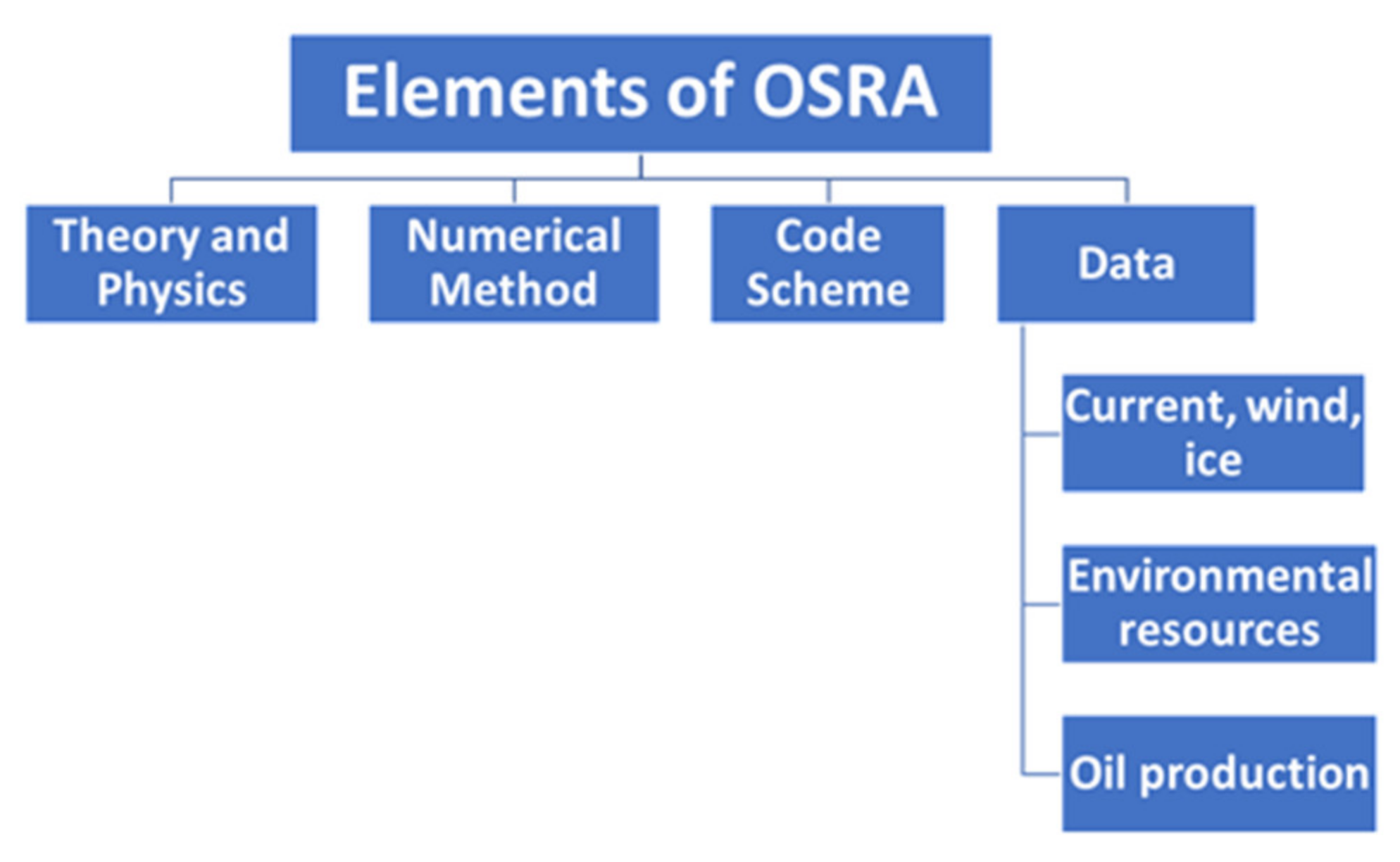 Elements of OSRA

Theory and Physics

Numerical Method

Code Scheme

Data

Current, wind, ice

Environmental resources

Oil production